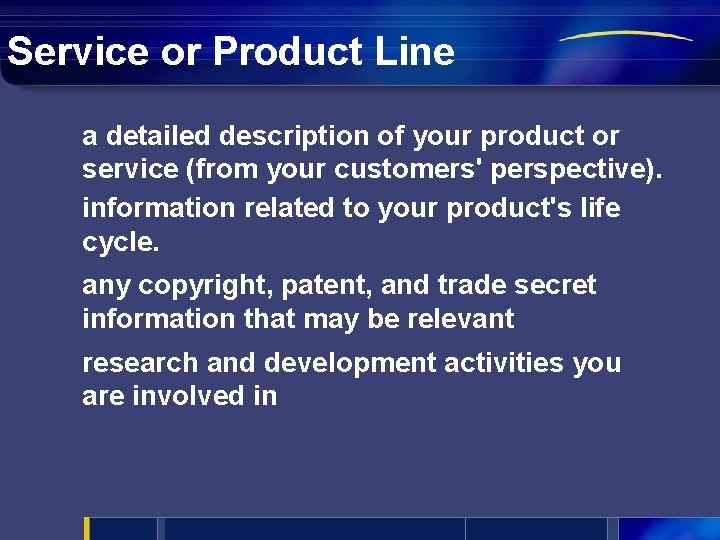 Service or Product Line

a detailed description of your product or service (from your customers' perspective).

information related to your product's life cycle.

any copyright, patent, and trade secret information that may be relevant

research and development activities you are involved in